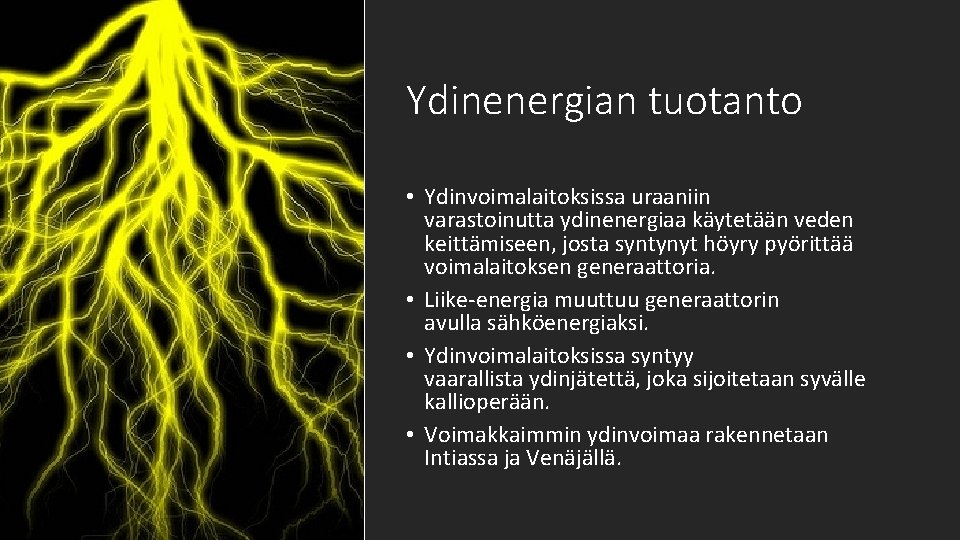 Ydinenergian tuotanto

• Ydinvoimalaitoksissa uraaniin varastoinutta ydinenergiaa käytetään veden keittämiseen, josta syntynyt höyry pyörittää voimalaitoksen generaattoria.
• Liike-energia muuttuu generaattorin avulla sähköenergiaksi.
• Ydinvoimalaitoksissa syntyy vaarallista ydinjätettä, joka sijoitetaan syvälle kallioperään.
• Voimakkaimmin ydinvoimaa rakennetaan Intiassa ja Venäjällä.